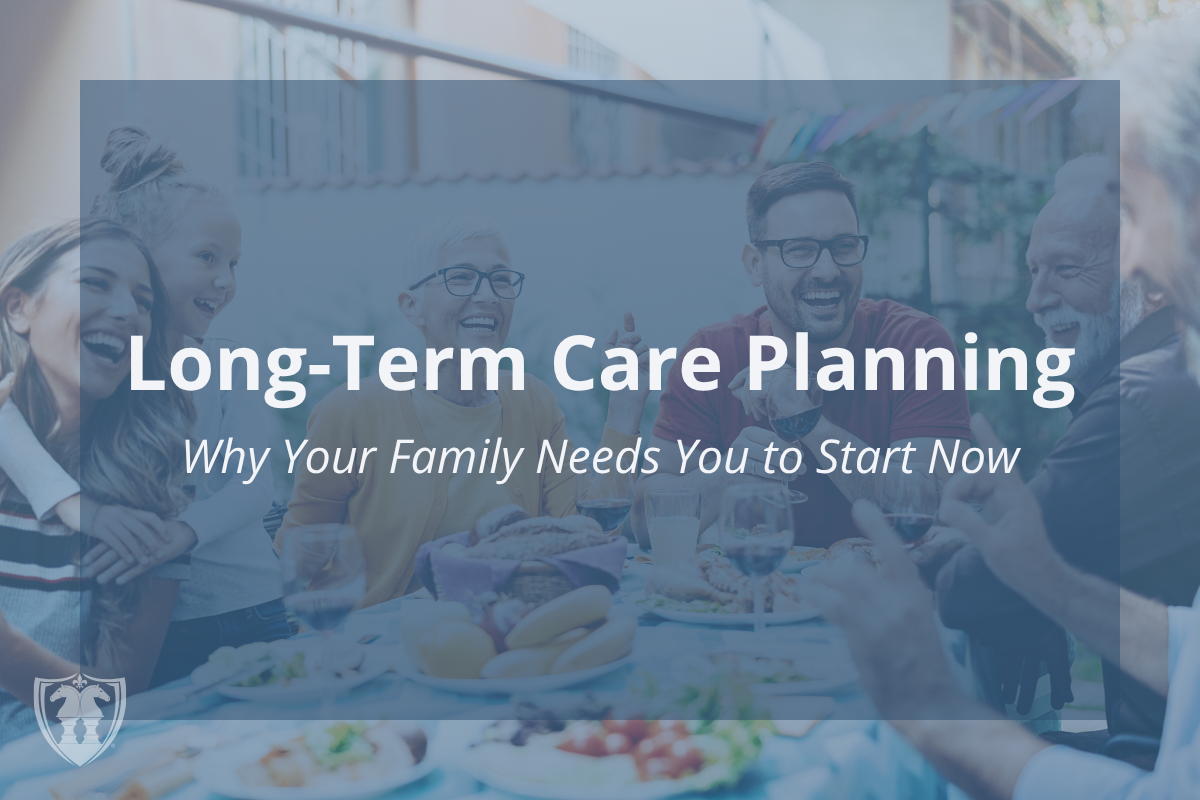 Long-Term Care Planning

Why Your Family Needs You to Start Now